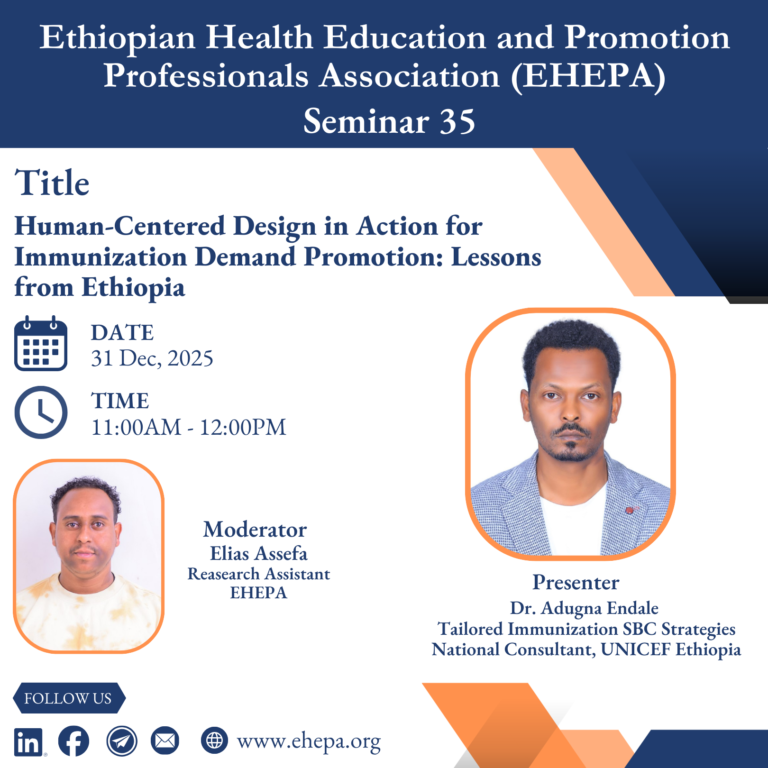 Ethiopian Health Education and Promotion Professionals Association (EHEPA)
Seminar 35

Title
Human-Centered Design in Action for Immunization Demand Promotion: Lessons from Ethiopia

DATE
31 Dec, 2025

TIME
11:00AM - 12:00PM

Moderator
Elias Assefa
Reasearch Assistant
EHEPA

Presenter
Dr. Adugna Endale
Tailored Immunization SBC Strategies
National Consultant, UNICEF Ethiopia

FOLLOW US

www.ehepa.org